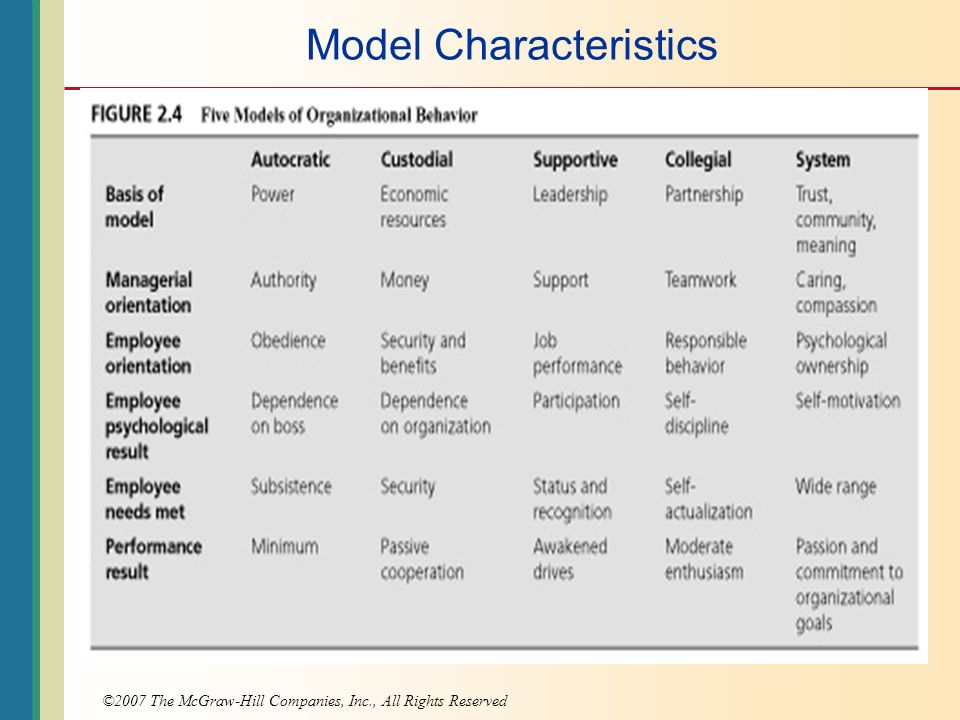 Model Characteristics

FIGURE 2.4 Five Models of Organizational Behavior

| | Autocratic | Custodial | Supportive | Collegial | System |
|---|---|---|---|---|---|
| Basis of model | Power | Economic resources | Leadership | Partnership | Trust, community, meaning |
| Managerial orientation | Authority | Money | Support | Teamwork | Caring, compassion |
| Employee orientation | Obedience | Security and benefits | Job performance | Responsible behavior | Psychological ownership |
| Employee psychological result | Dependence on boss | Dependence on organization | Participation | Self-discipline | Self-motivation |
| Employee needs met | Subsistence | Security | Status and recognition | Self-actualization | Wide range |
| Performance result | Minimum | Passive cooperation | Awakened drives | Moderate enthusiasm | Passion and commitment to organizational goals |

©2007 The McGraw-Hill Companies, Inc., All Rights Reserved